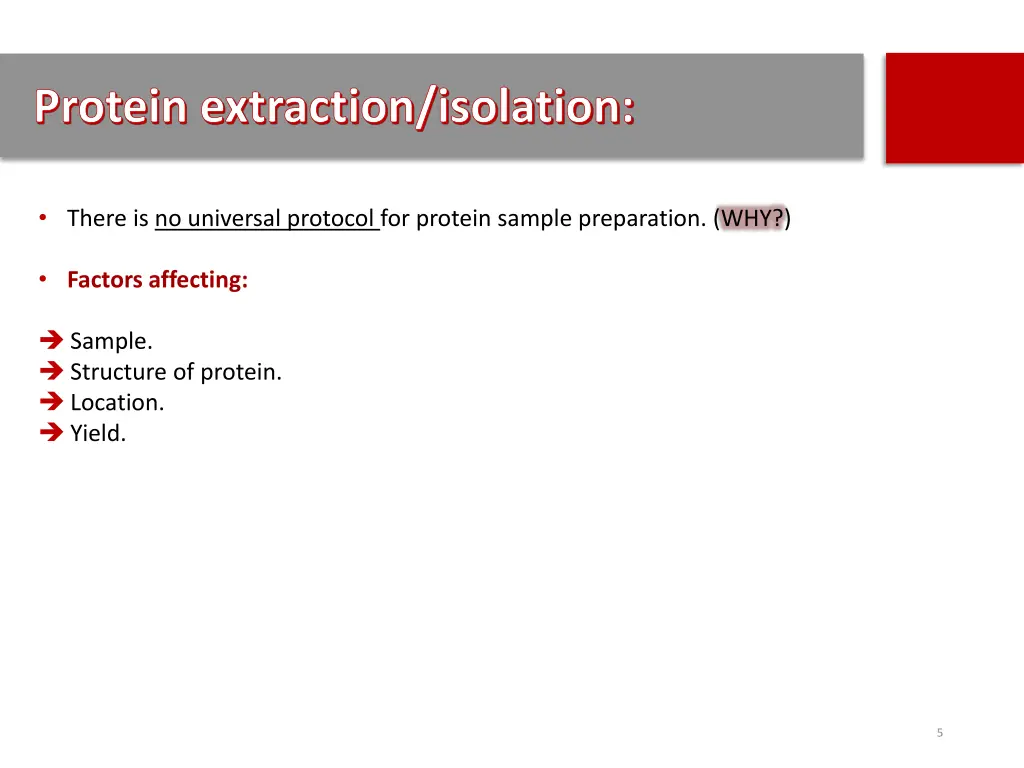 Protein extraction/isolation:

• There is no universal protocol for protein sample preparation. (WHY?)

• Factors affecting:

➔ Sample.
➔ Structure of protein.
➔ Location.
➔ Yield.

5